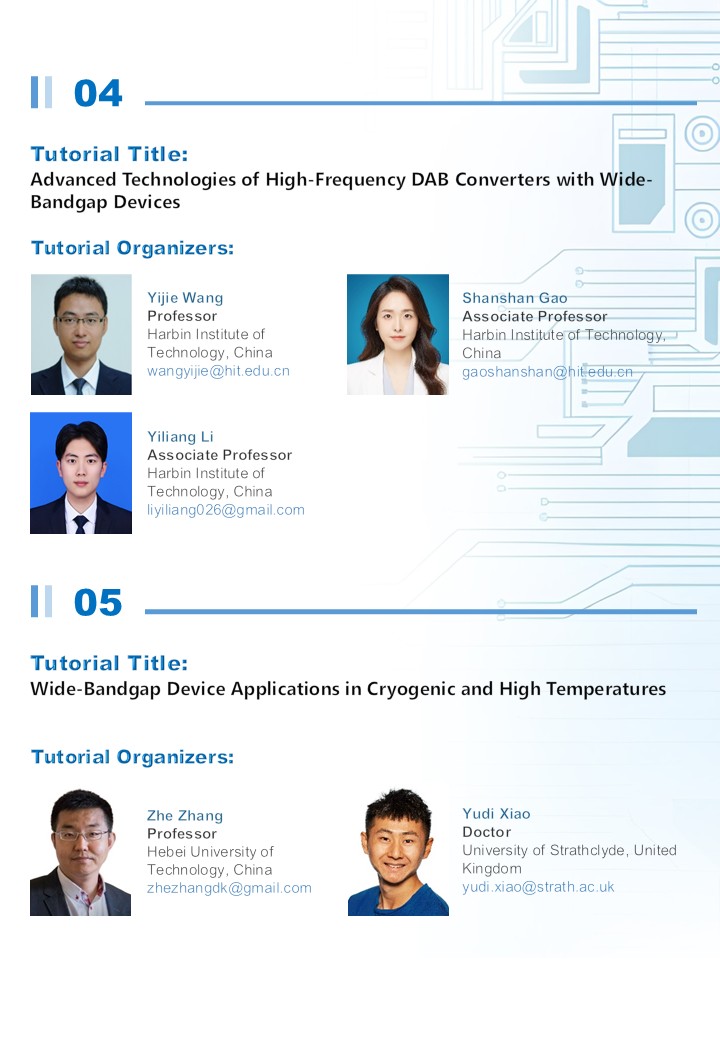 04

Tutorial Title:
Advanced Technologies of High-Frequency DAB Converters with Wide-Bandgap Devices

Tutorial Organizers:

Yijie Wang
Professor
Harbin Institute of Technology, China
wangyijie@hit.edu.cn

Shanshan Gao
Associate Professor
Harbin Institute of Technology, China
gaoshanshan@hit.edu.cn

Yiliang Li
Associate Professor
Harbin Institute of Technology, China
liyiliang026@gmail.com

05

Tutorial Title:
Wide-Bandgap Device Applications in Cryogenic and High Temperatures

Tutorial Organizers:

Zhe Zhang
Professor
Hebei University of Technology, China
zhezhangdk@gmail.com

Yudi Xiao
Doctor
University of Strathclyde, United Kingdom
yudi.xiao@strath.ac.uk